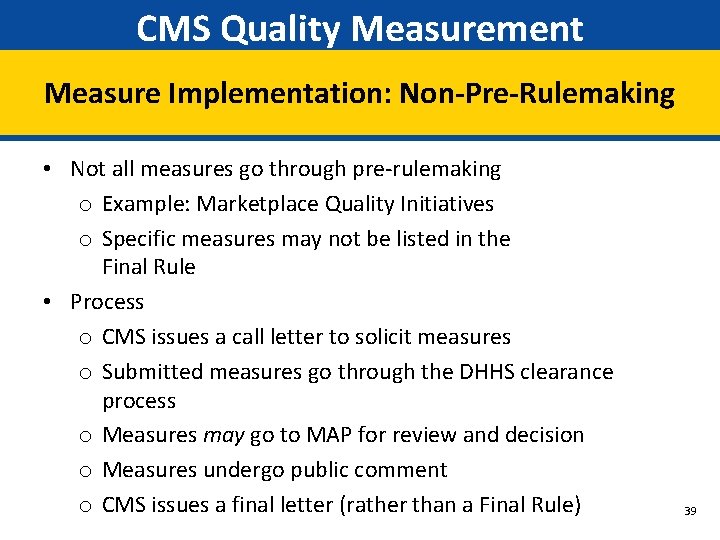 CMS Quality Measurement

Measure Implementation: Non-Pre-Rulemaking

• Not all measures go through pre-rulemaking
  o Example: Marketplace Quality Initiatives
  o Specific measures may not be listed in the Final Rule
• Process
  o CMS issues a call letter to solicit measures
  o Submitted measures go through the DHHS clearance process
  o Measures may go to MAP for review and decision
  o Measures undergo public comment
  o CMS issues a final letter (rather than a Final Rule)

39